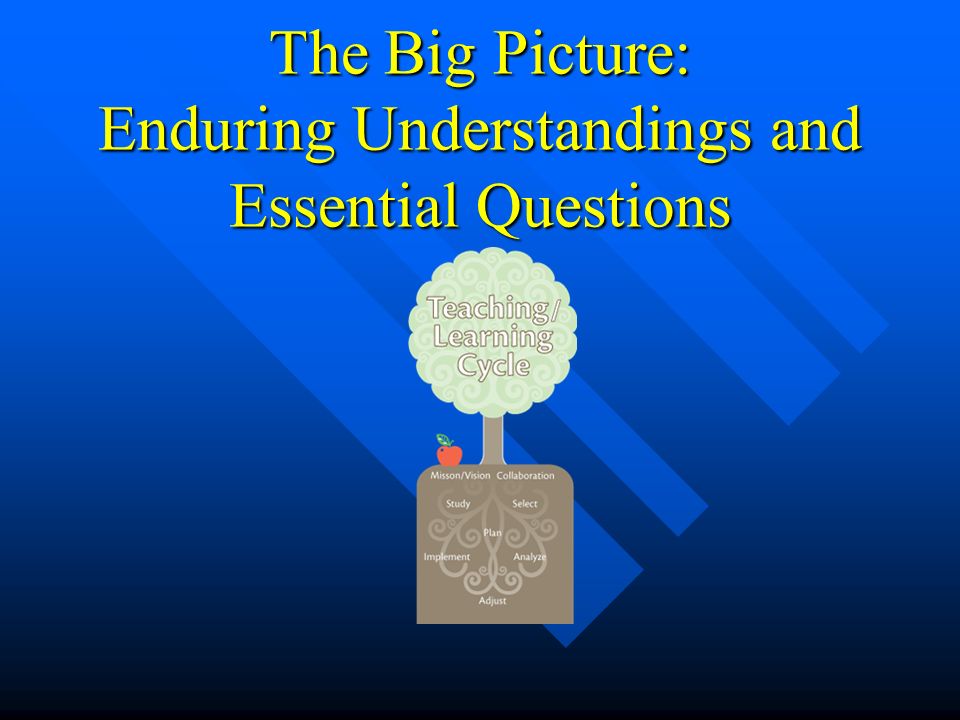 The Big Picture:
Enduring Understandings and Essential Questions

Teaching/
Learning
Cycle

Misson/Vision Collaboration
Study Select
Plan
Implement Analyze
Adjust